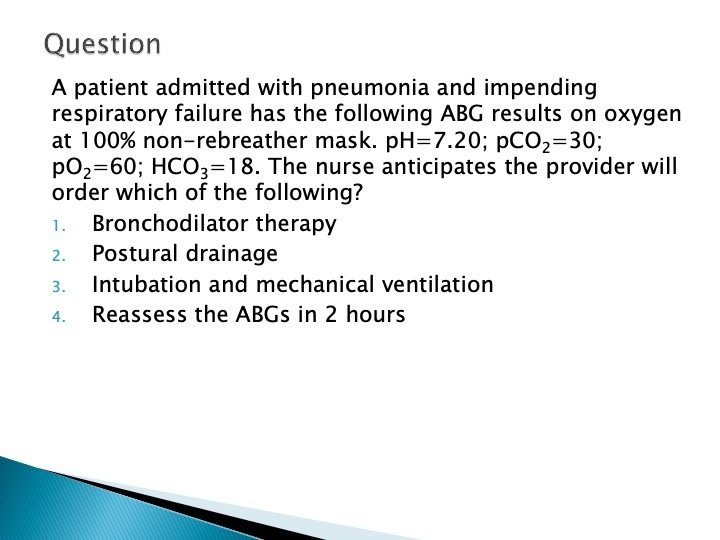 Question

A patient admitted with pneumonia and impending respiratory failure has the following ABG results on oxygen at 100% non-rebreather mask. pH=7.20; $pCO_2$=30; $pO_2$=60; $HCO_3$=18. The nurse anticipates the provider will order which of the following?

1. Bronchodilator therapy
2. Postural drainage
3. Intubation and mechanical ventilation
4. Reassess the ABGs in 2 hours